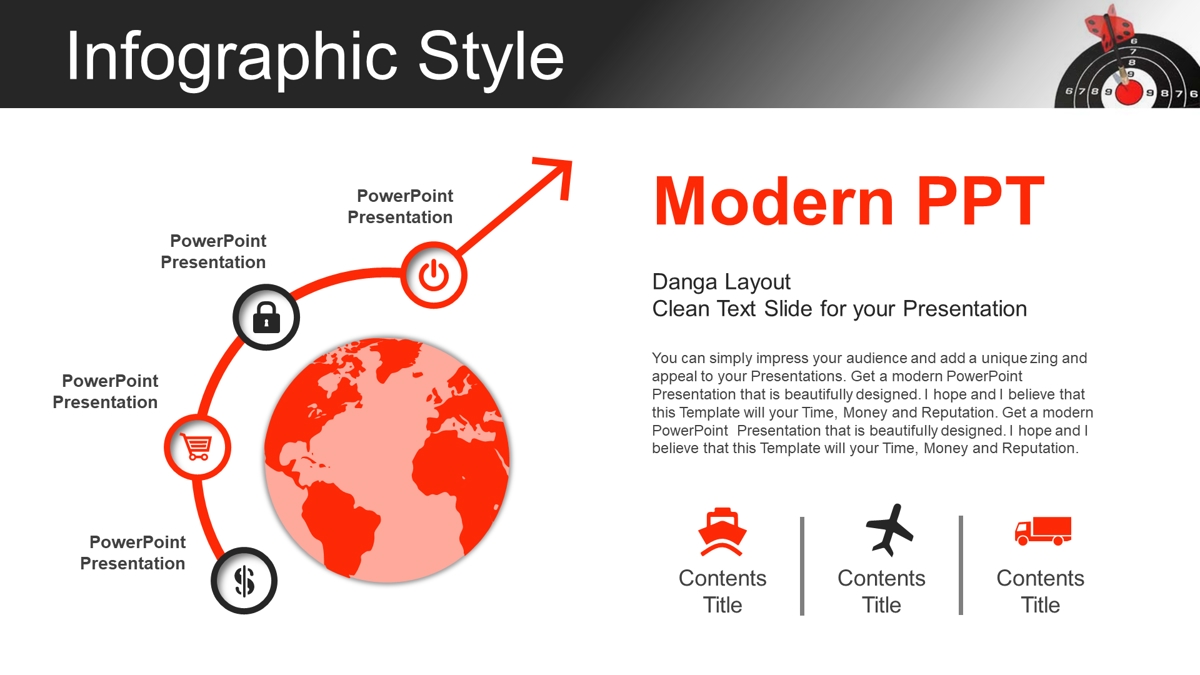 Infographic Style

PowerPoint Presentation

PowerPoint Presentation

PowerPoint Presentation

PowerPoint Presentation

Modern PPT

Danga Layout
Clean Text Slide for your Presentation

You can simply impress your audience and add a unique zing and appeal to your Presentations. Get a modern PowerPoint Presentation that is beautifully designed. I hope and I believe that this Template will your Time, Money and Reputation. Get a modern PowerPoint Presentation that is beautifully designed. I hope and I believe that this Template will your Time, Money and Reputation.

Contents Title

Contents Title

Contents Title